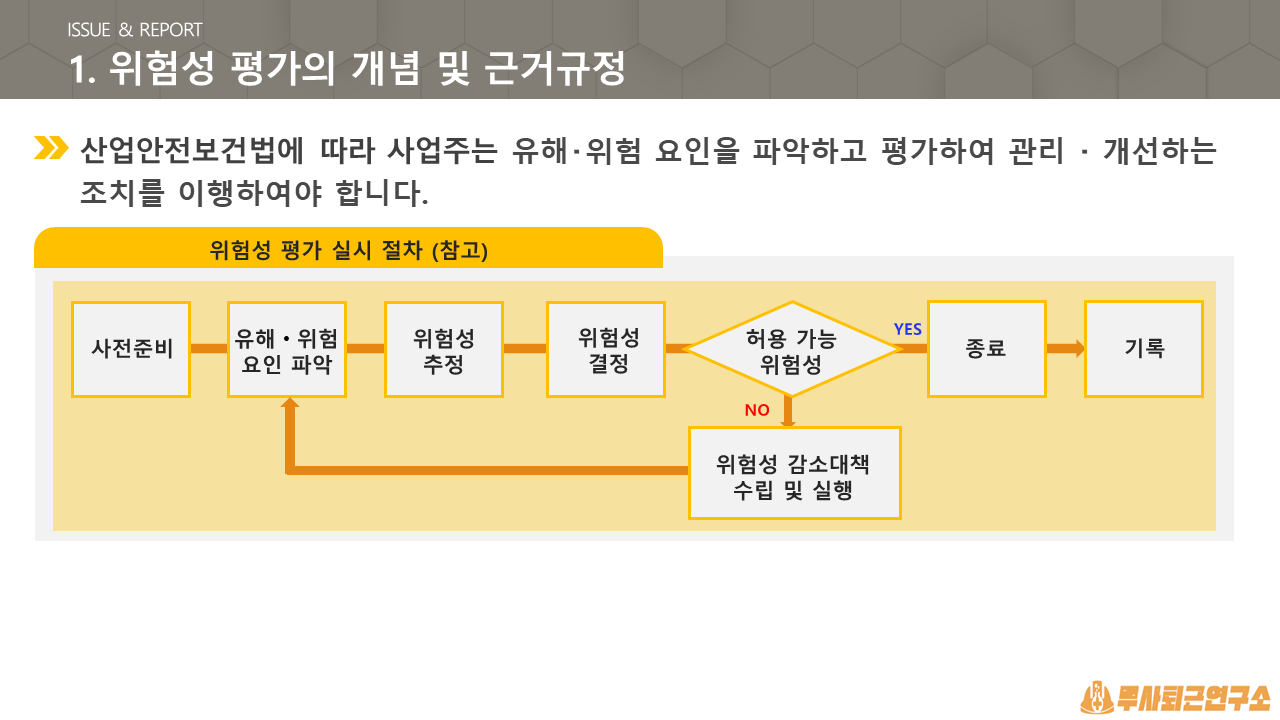 ISSUE & REPORT
1. 위험성 평가의 개념 및 근거규정

산업안전보건법에 따라 사업주는 유해·위험 요인을 파악하고 평가하여 관리 · 개선하는 조치를 이행하여야 합니다.

위험성 평가 실시 절차 (참고)

사전준비

유해 • 위험 요인 파악

위험성 추정

위험성 결정

허용 가능 위험성

YES

종료

기록

NO

위험성 감소대책 수립 및 실행

무사퇴근연구소